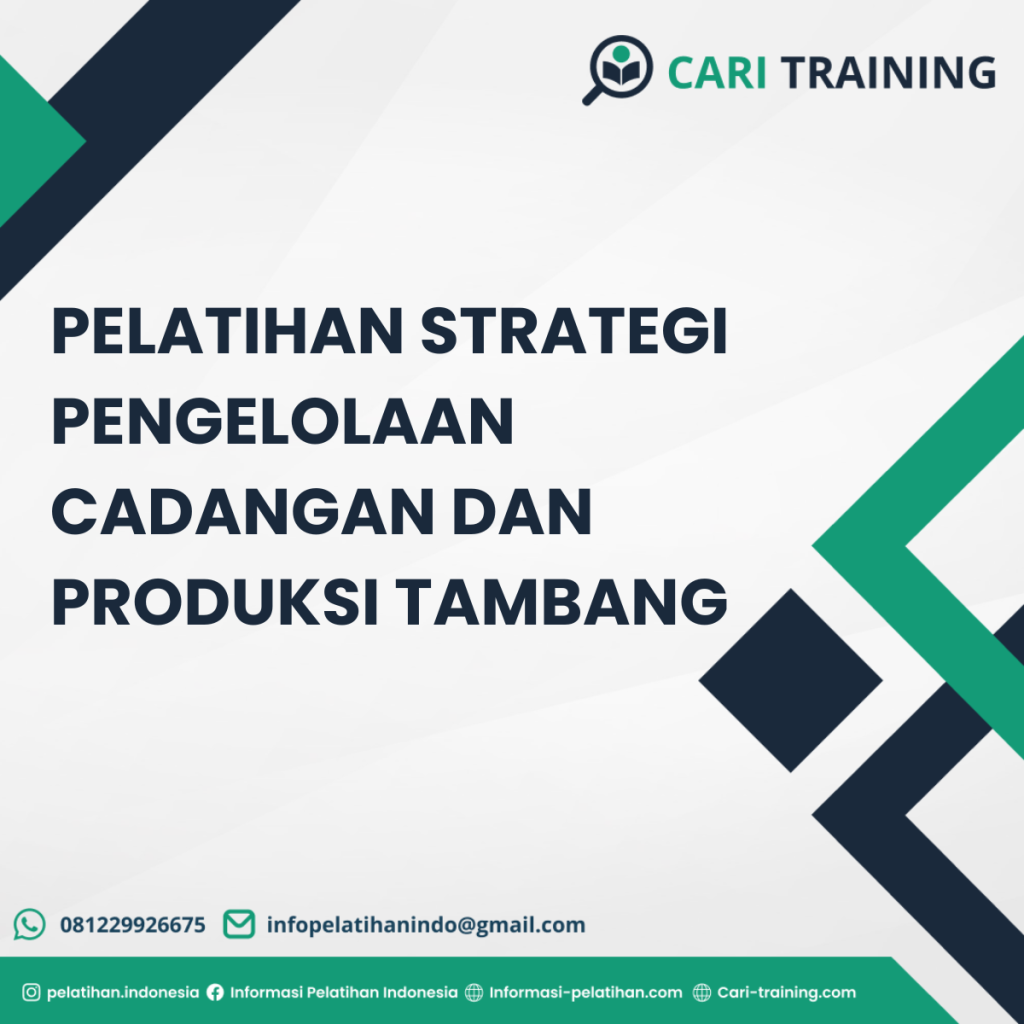 CARI TRAINING

PELATIHAN STRATEGI PENGELOLAAN CADANGAN DAN PRODUKSI TAMBANG

081229926675 infopelatihanindo@gmail.com

pelatihan.indonesia Informasi Pelatihan Indonesia Informasi-pelatihan.com Cari-training.com